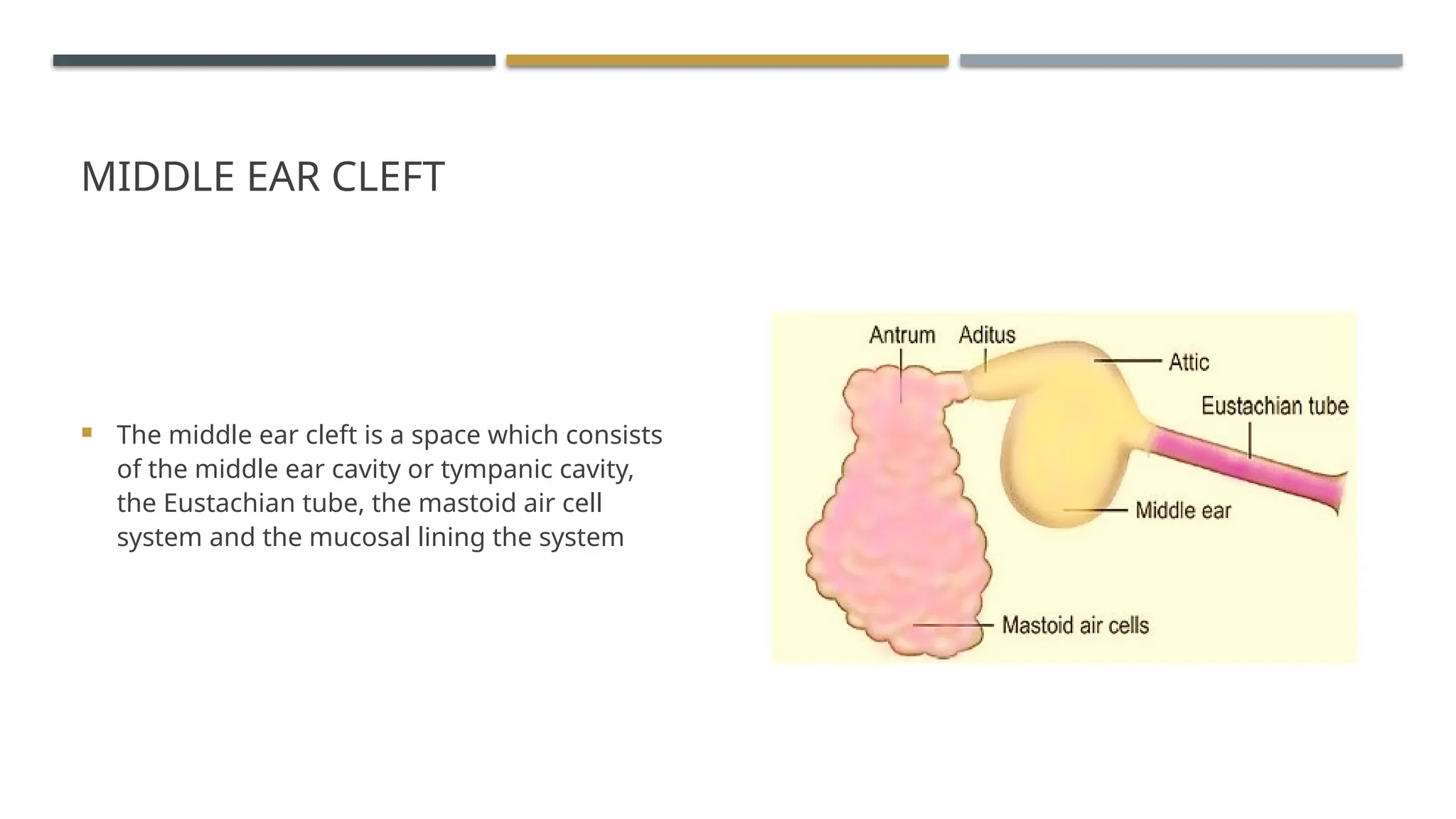 MIDDLE EAR CLEFT

▪ The middle ear cleft is a space which consists of the middle ear cavity or tympanic cavity, the Eustachian tube, the mastoid air cell system and the mucosal lining the system

Antrum
Aditus
Attic
Eustachian tube
Middle ear
Mastoid air cells